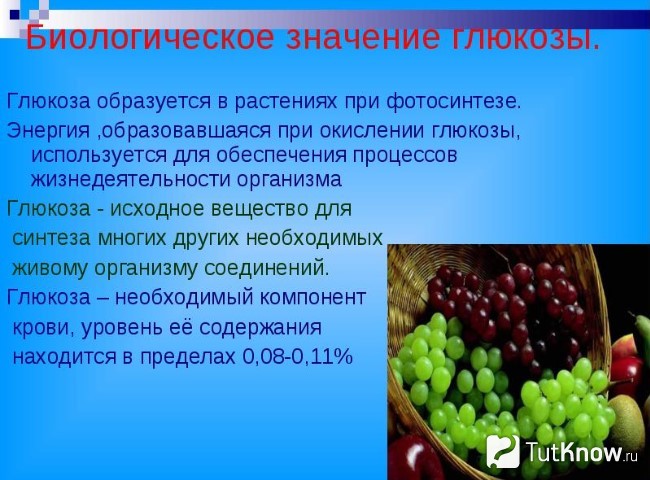 Биологическое значение глюкозы.

Глюкоза образуется в растениях при фотосинтезе.

Энергия ,образовавшаяся при окислении глюкозы, используется для обеспечения процессов жизнедеятельности организма

Глюкоза - исходное вещество для синтеза многих других необходимых живому организму соединений.

Глюкоза – необходимый компонент крови, уровень её содержания находится в пределах 0,08-0,11%

TutKnow.ru